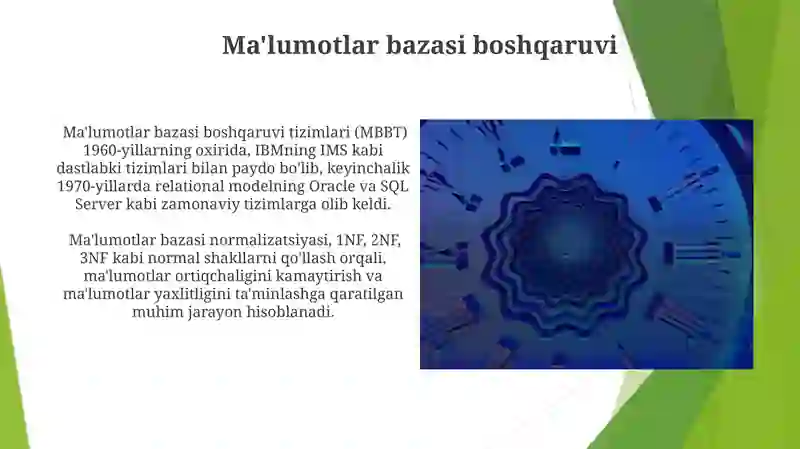 Ma'lumotlar bazasi boshqaruvi

Ma'lumotlar bazasi boshqaruvi tizimlari (MBBT) 1960-yillarning oxirida, IBMning IMS kabi dastlabki tizimlari bilan paydo bo'lib, keyinchalik 1970-yillarda relational modelning Oracle va SQL Server kabi zamonaviy tizimlarga olib keldi.

Ma'lumotlar bazasi normalizatsiyasi, 1NF, 2NF, 3NF kabi normal shakllarni qo'llash orqali, ma'lumotlar ortiqchaligini kamaytirish va ma'lumotlar yaxlitligini ta'minlashga qaratilgan muhim jarayon hisoblanadi.